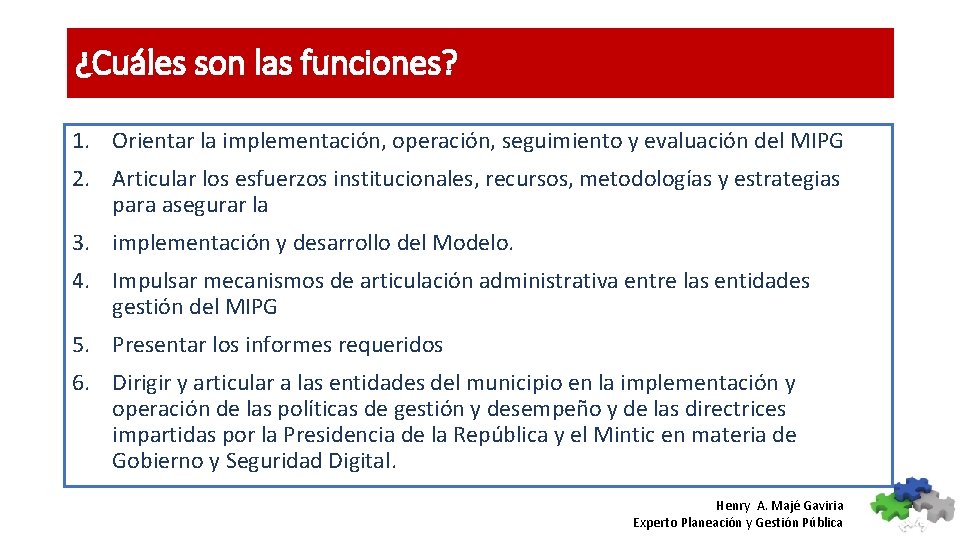 ¿Cuáles son las funciones?

1. Orientar la implementación, operación, seguimiento y evaluación del MIPG

2. Articular los esfuerzos institucionales, recursos, metodologías y estrategias para asegurar la

3. implementación y desarrollo del Modelo.

4. Impulsar mecanismos de articulación administrativa entre las entidades gestión del MIPG

5. Presentar los informes requeridos

6. Dirigir y articular a las entidades del municipio en la implementación y operación de las políticas de gestión y desempeño y de las directrices impartidas por la Presidencia de la República y el Mintic en materia de Gobierno y Seguridad Digital.

Henry A. Majé Gaviria
Experto Planeación y Gestión Pública